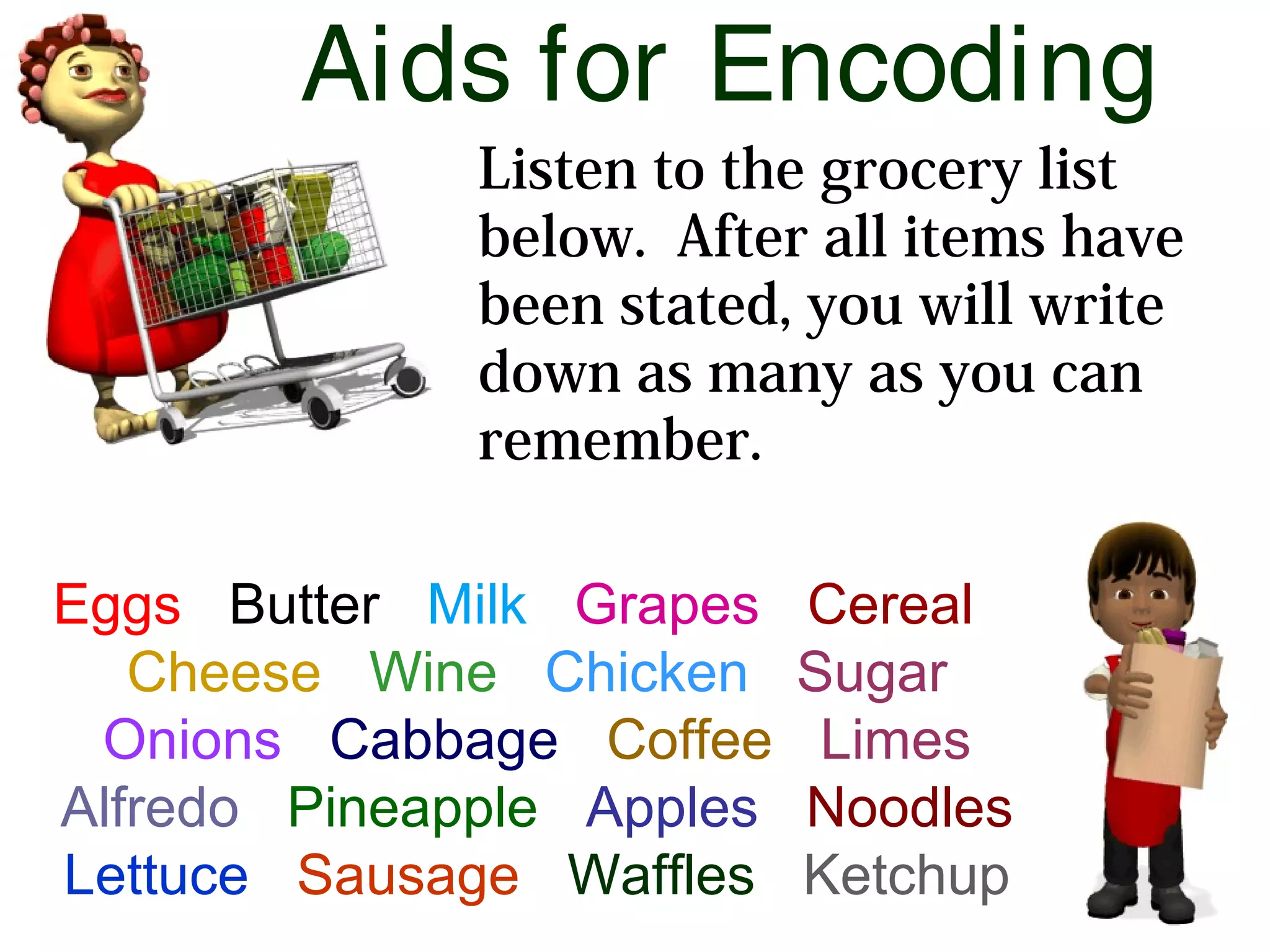 Aids for Encoding

Listen to the grocery list below. After all items have been stated, you will write down as many as you can remember.

Eggs Butter Milk Grapes Cereal
Cheese Wine Chicken Sugar
Onions Cabbage Coffee Limes
Alfredo Pineapple Apples Noodles
Lettuce Sausage Waffles Ketchup